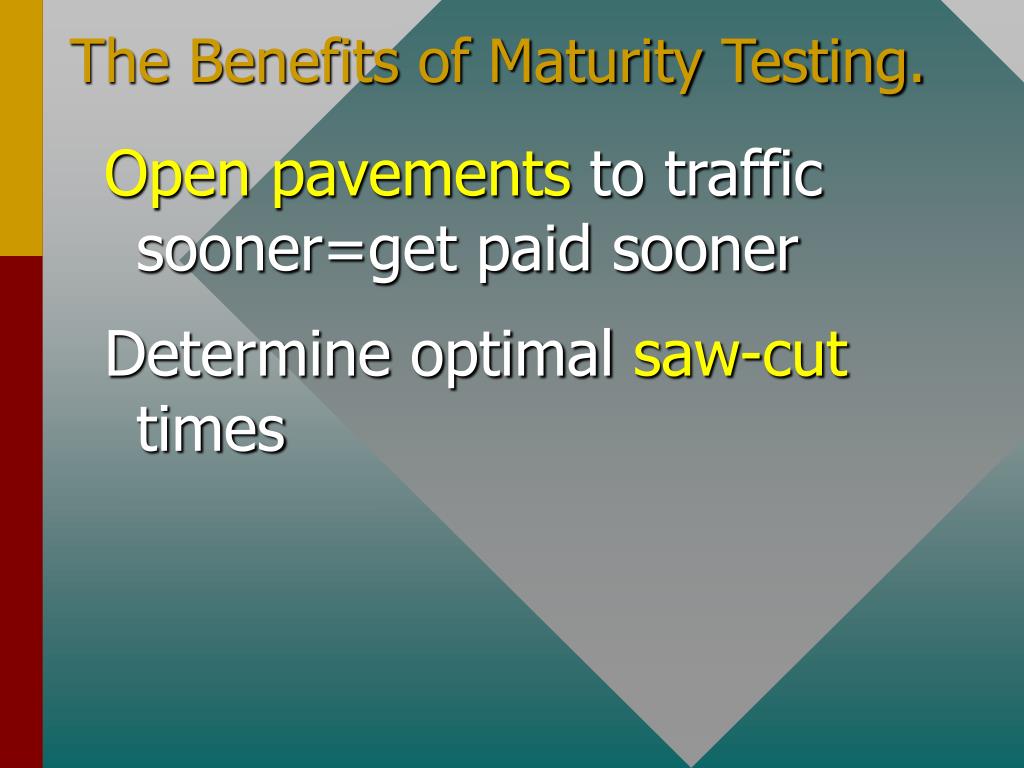 The Benefits of Maturity Testing.

Open pavements to traffic sooner=get paid sooner

Determine optimal saw-cut times